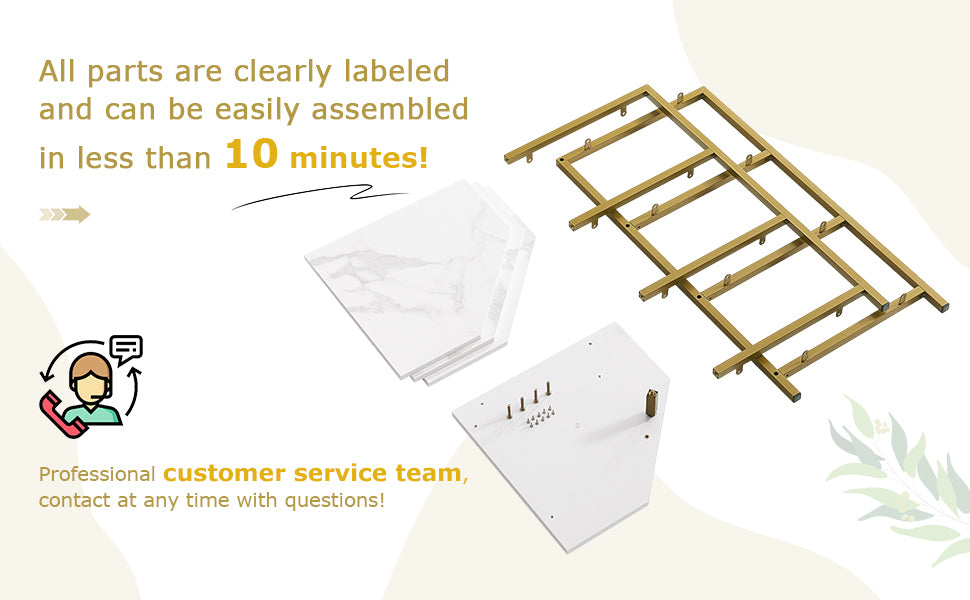 All parts are clearly labeled and can be easily assembled in less than 10 minutes!

Professional customer service team, contact at any time with questions!